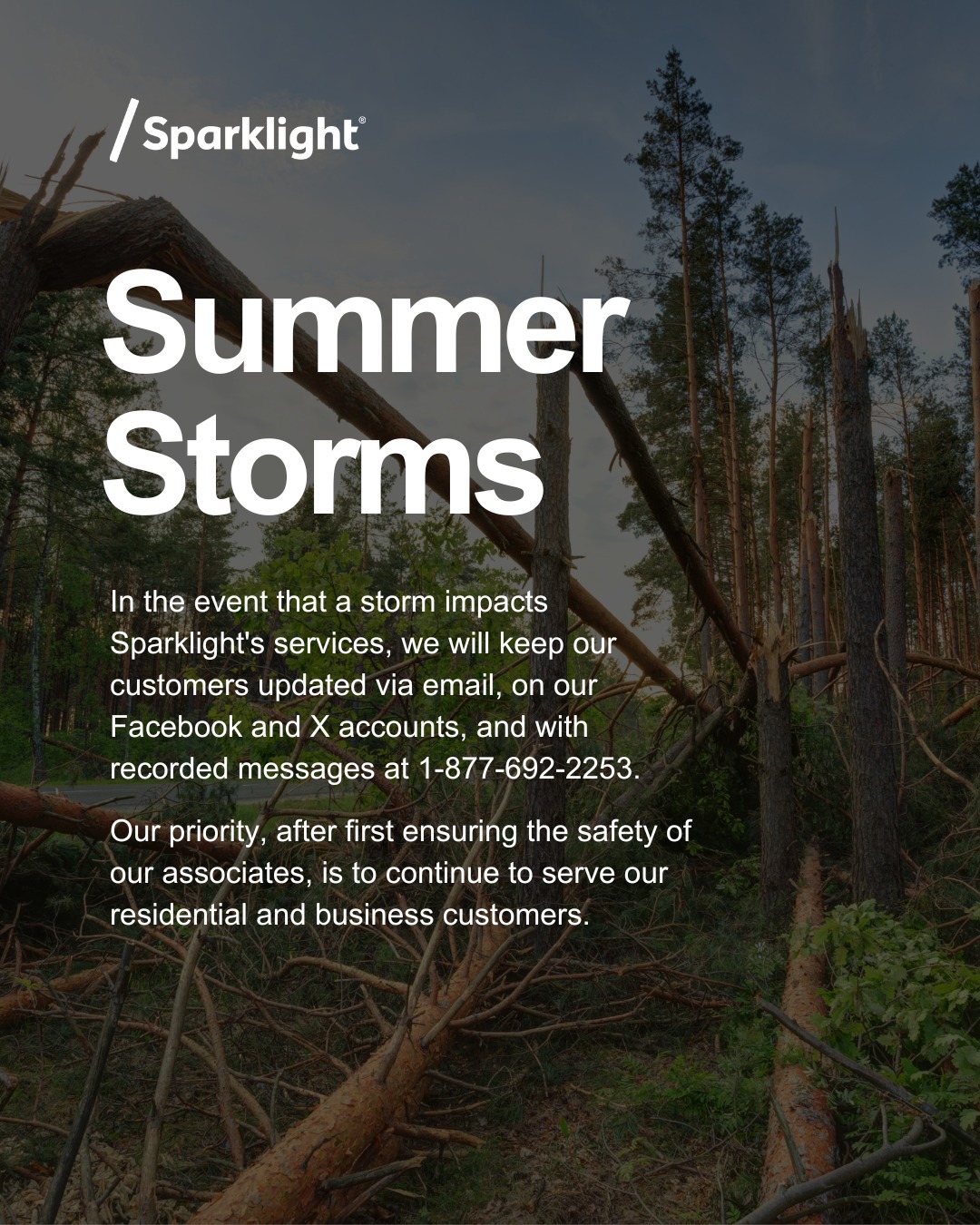 /Sparklight®

Summer Storms

In the event that a storm impacts Sparklight's services, we will keep our customers updated via email, on our Facebook and X accounts, and with recorded messages at 1-877-692-2253.

Our priority, after first ensuring the safety of our associates, is to continue to serve our residential and business customers.